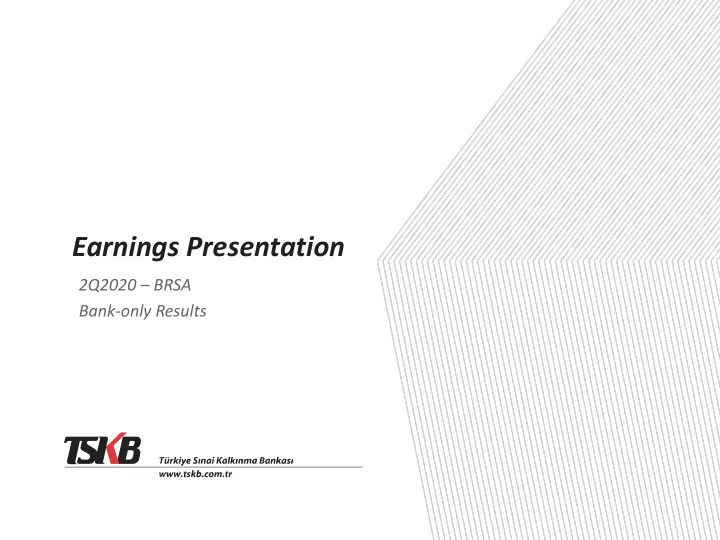 Earnings Presentation

2Q2020 – BRSA

Bank-only Results

TSKB

Türkiye Sınai Kalkınma Bankası

www.tskb.com.tr